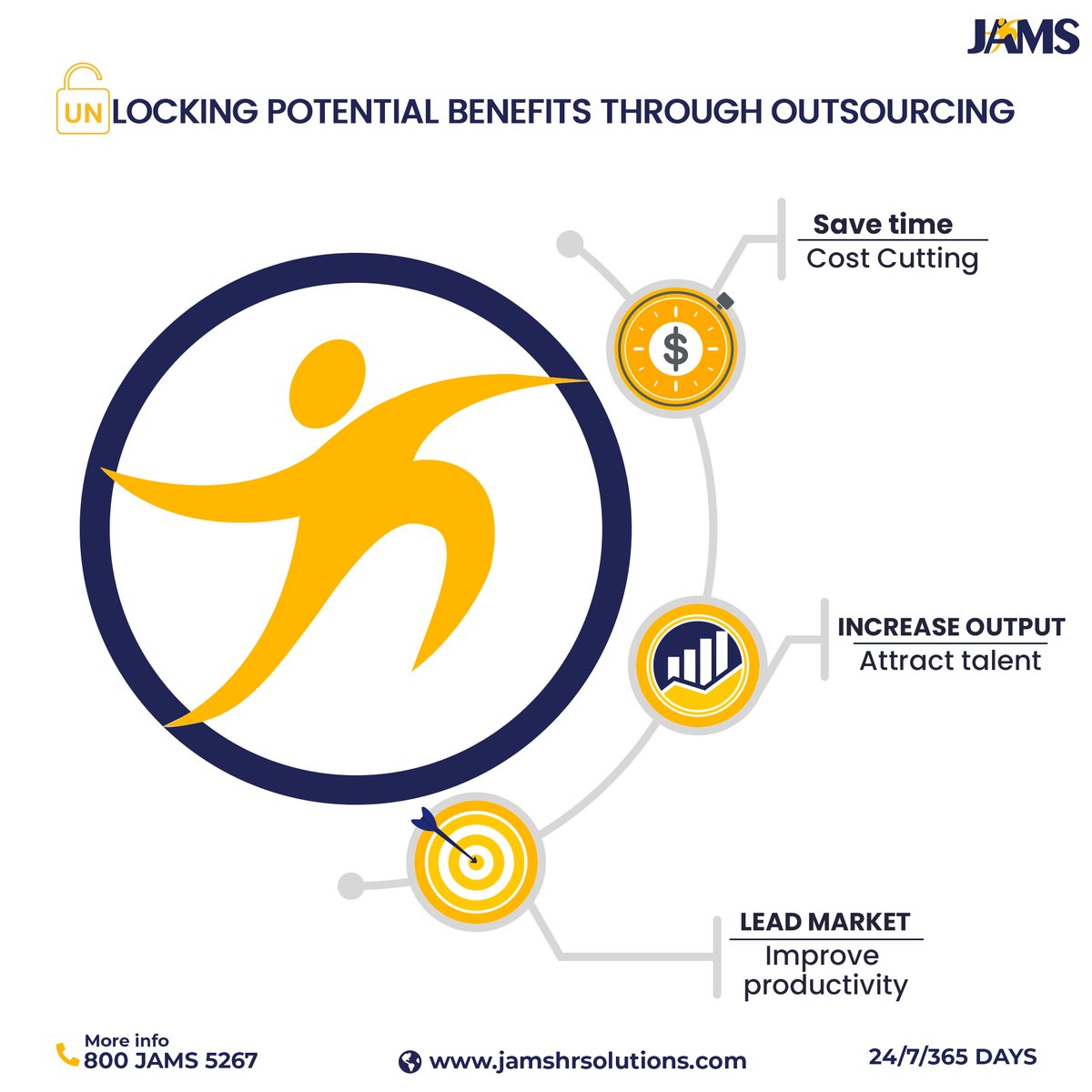 JAMS

UNLOCKING POTENTIAL BENEFITS THROUGH OUTSOURCING

Save time
Cost Cutting

$

INCREASE OUTPUT
Attract talent

LEAD MARKET
Improve productivity

More info
800 JAMS 5267

www.jamshrsolutions.com

24/7/365 DAYS